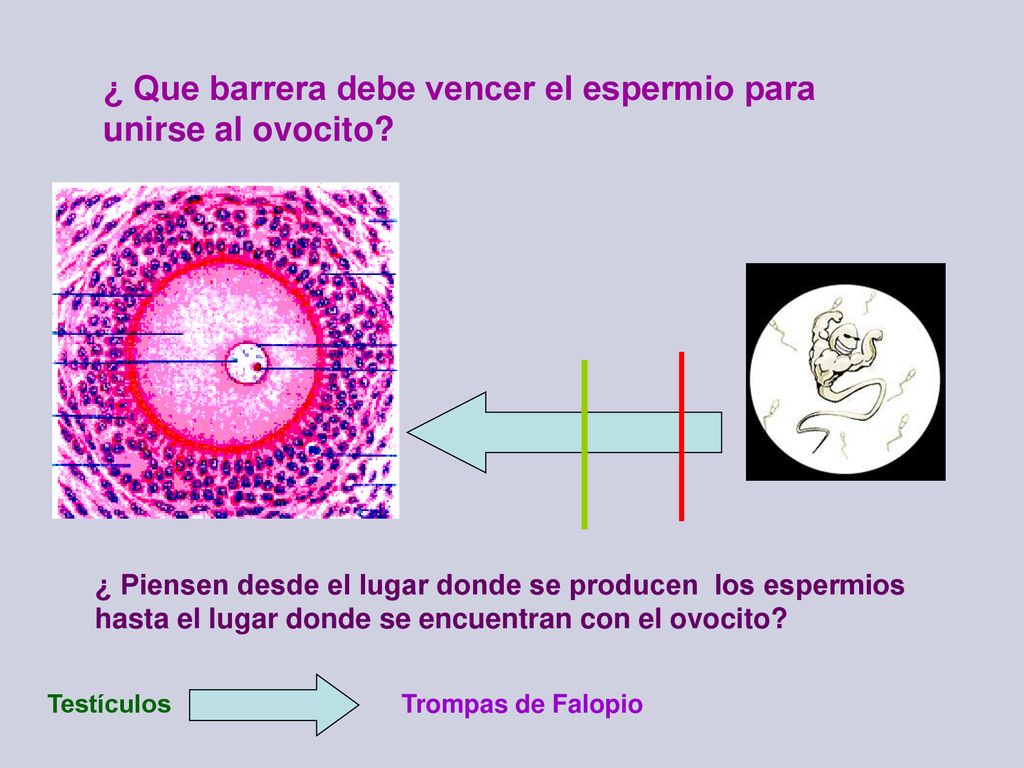 ¿ Que barrera debe vencer el espermio para unirse al ovocito?

¿ Piensen desde el lugar donde se producen los espermios hasta el lugar donde se encuentran con el ovocito?

Testículos

Trompas de Falopio